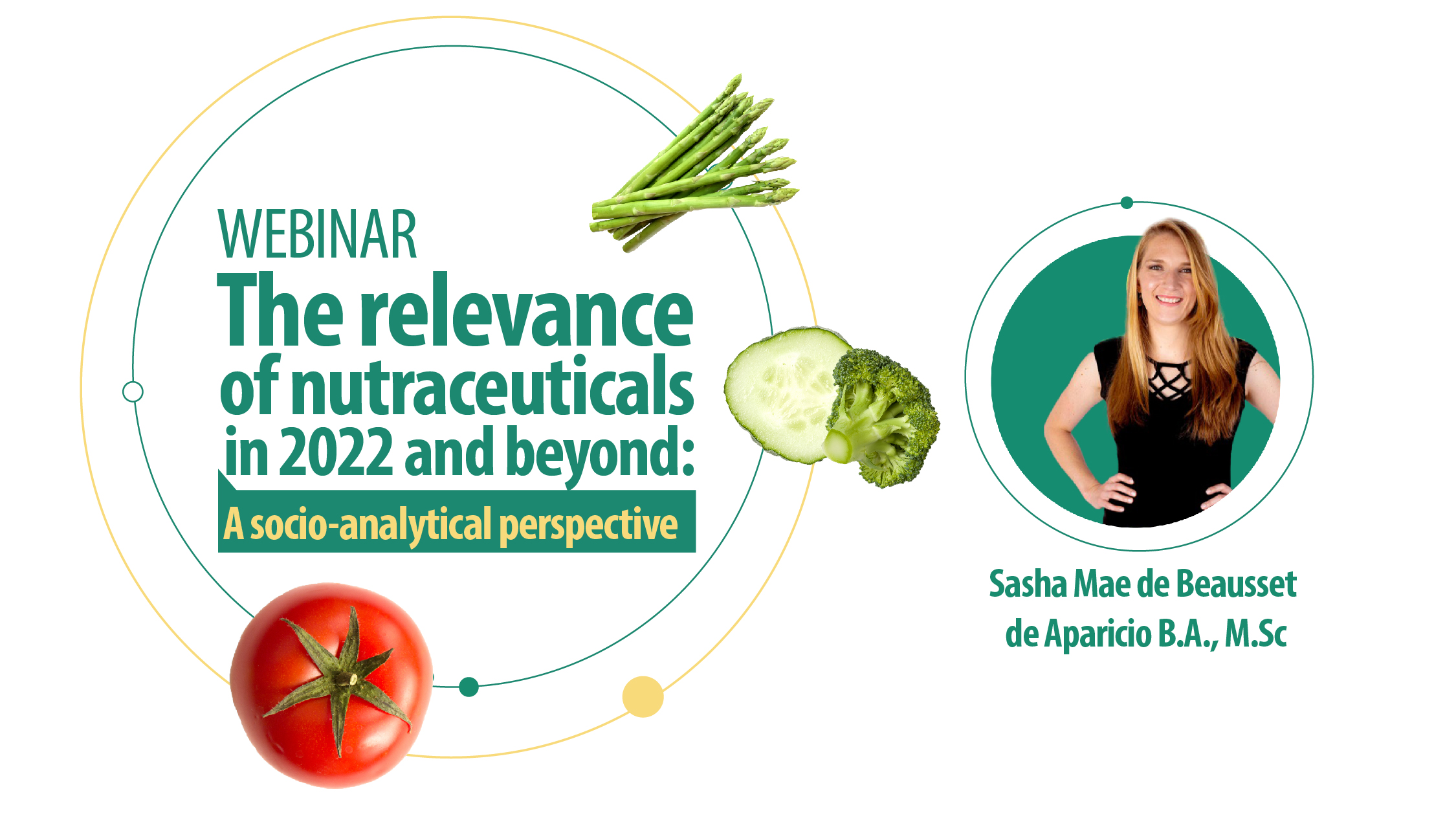 WEBINAR
The relevance of nutraceuticals in 2022 and beyond:
A socio-analytical perspective

Sasha Mae de Beausset de Aparicio B.A., M.Sc